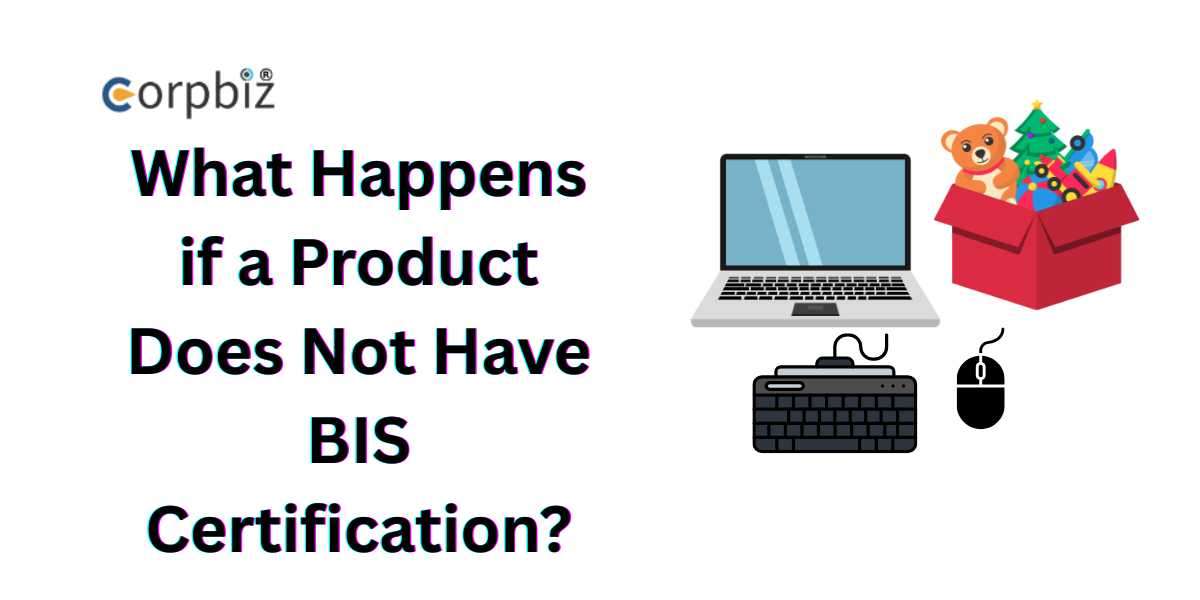 corpbiz®

What Happens if a Product Does Not Have BIS Certification?